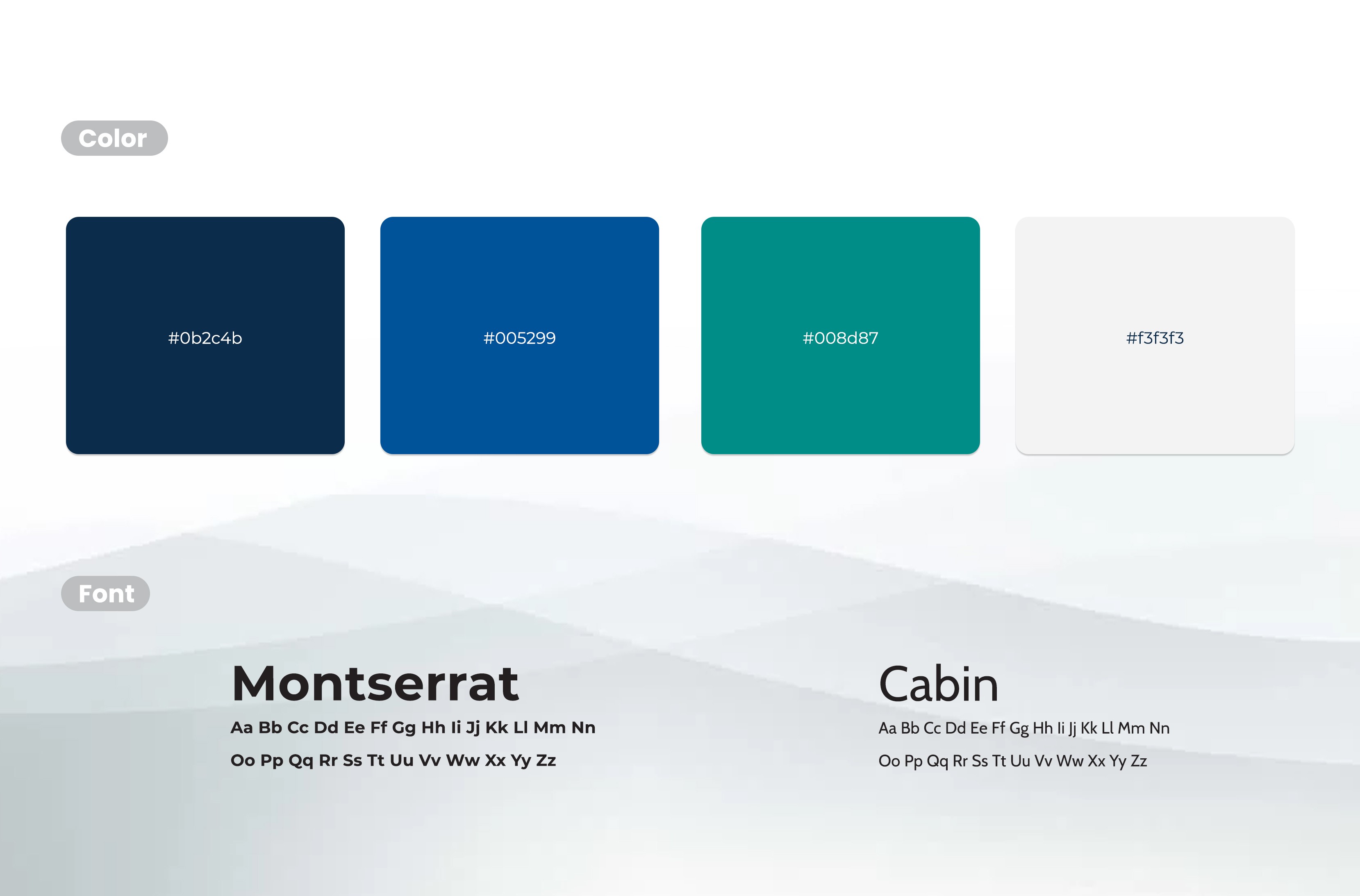 Color

#0b2c4b

#005299

#008d87

#f3f3f3

Font

Montserrat

Aa Bb Cc Dd Ee Ff Gg Hh Ii Jj Kk Ll Mm Nn

Oo Pp Qq Rr Ss Tt Uu Vv Ww Xx Yy Zz

Cabin

Aa Bb Cc Dd Ee Ff Gg Hh Ii Jj Kk Ll Mm Nn

Oo Pp Qq Rr Ss Tt Uu Vv Ww Xx Yy Zz